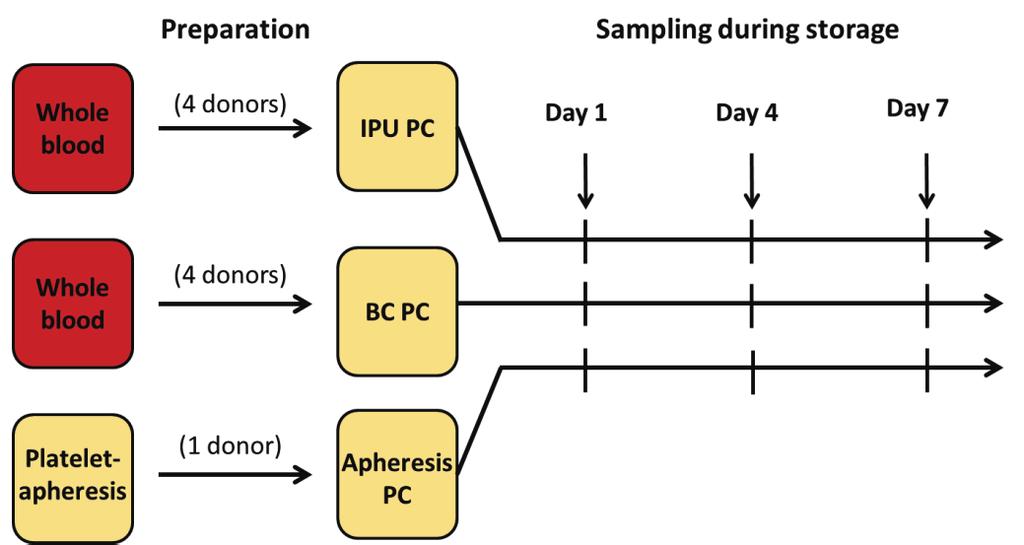 Preparation

Sampling during storage

Whole blood

(4 donors)

IPU PC

Day 1

Day 4

Day 7

Whole blood

(4 donors)

BC PC

Platelet-apheresis

(1 donor)

Apheresis PC